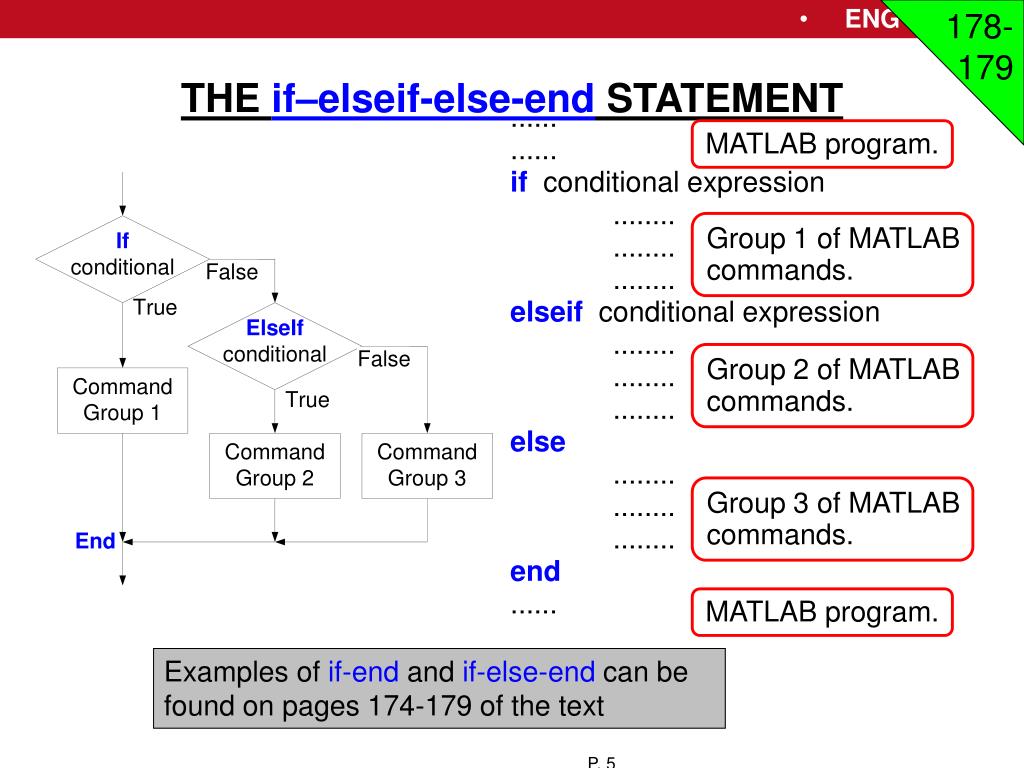 • ENG

178-179

THE if–elseif-else-end STATEMENT

If conditional

False

True

ElseIf conditional

False

True

Command Group 1

Command Group 2

Command Group 3

End

......
......
if conditional expression
........
........
........
elseif conditional expression
........
........
........
else
........
........
........
end
......

MATLAB program.

Group 1 of MATLAB commands.

Group 2 of MATLAB commands.

Group 3 of MATLAB commands.

MATLAB program.

Examples of if-end and if-else-end can be found on pages 174-179 of the text

P. 5